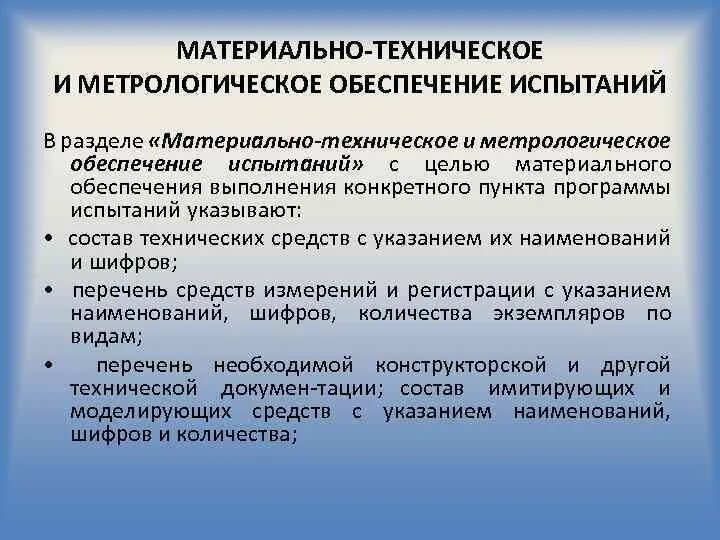 МАТЕРИАЛЬНО-ТЕХНИЧЕСКОЕ
И МЕТРОЛОГИЧЕСКОЕ ОБЕСПЕЧЕНИЕ ИСПЫТАНИЙ

В разделе «Материально-техническое и метрологическое обеспечение испытаний» с целью материального обеспечения выполнения конкретного пункта программы испытаний указывают:

• состав технических средств с указанием их наименований и шифров;

• перечень средств измерений и регистрации с указанием наименований, шифров, количества экземпляров по видам;

• перечень необходимой конструкторской и другой технической докумен-тации; состав имитирующих и моделирующих средств с указанием наименований, шифров и количества;